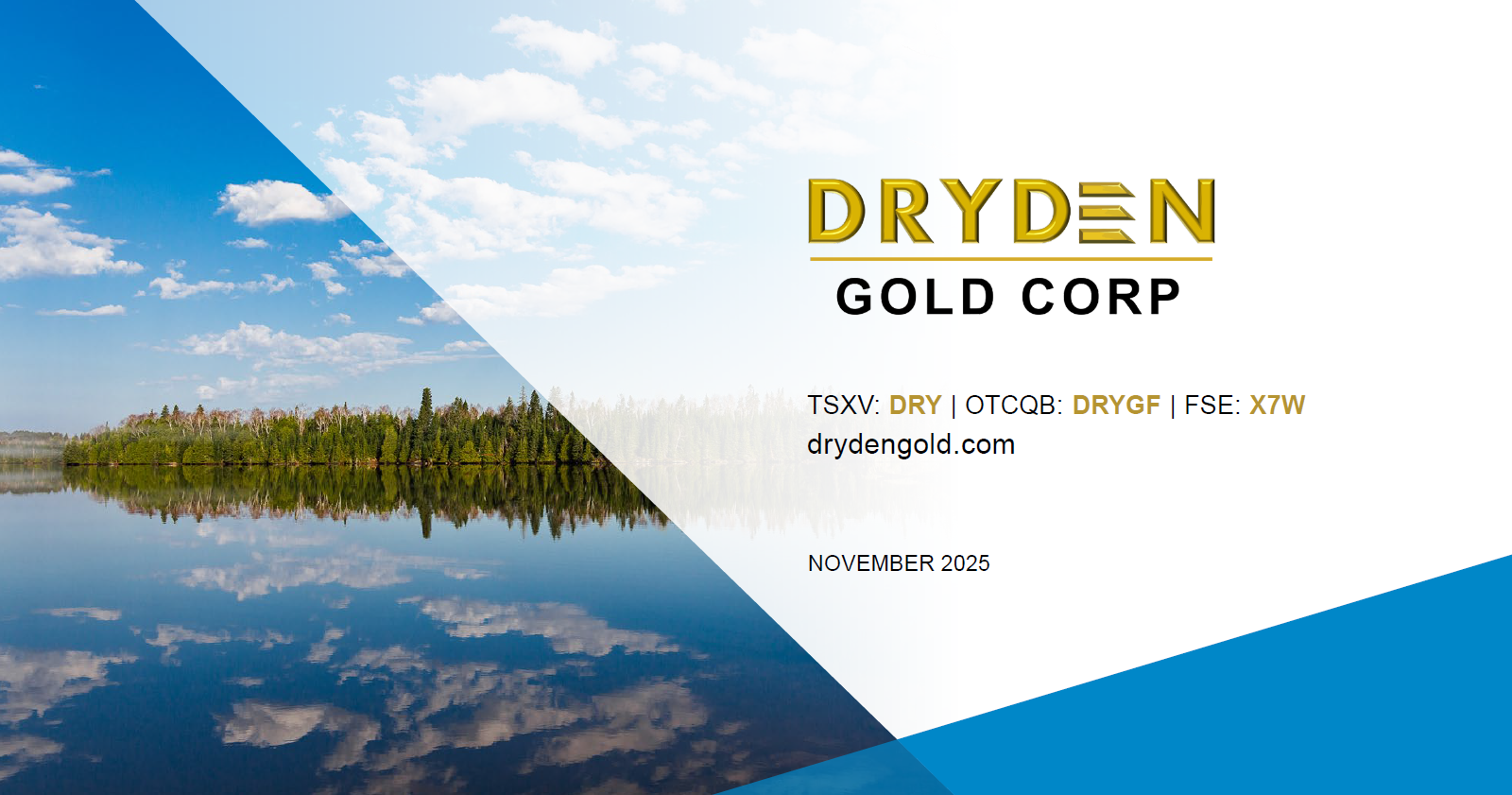 DRYDEN
GOLD CORP

TSXV: DRY | OTCQB: DRYGF | FSE: X7W
drydengold.com

NOVEMBER 2025